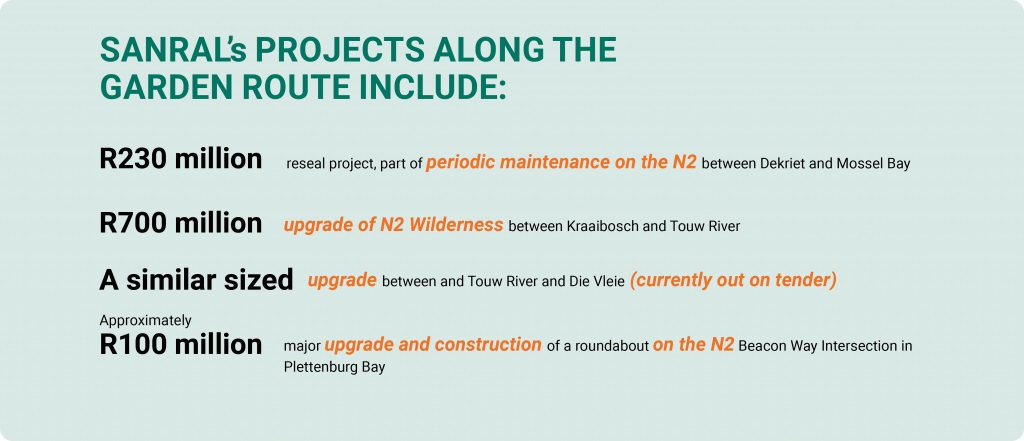 SANRAL's PROJECTS ALONG THE GARDEN ROUTE INCLUDE:

R230 million reseal project, part of periodic maintenance on the N2 between Dekriet and Mossel Bay

R700 million upgrade of N2 Wilderness between Kraaibosch and Touw River

A similar sized upgrade between and Touw River and Die Vleie (currently out on tender)

Approximately
R100 million major upgrade and construction of a roundabout on the N2 Beacon Way Intersection in Plettenburg Bay